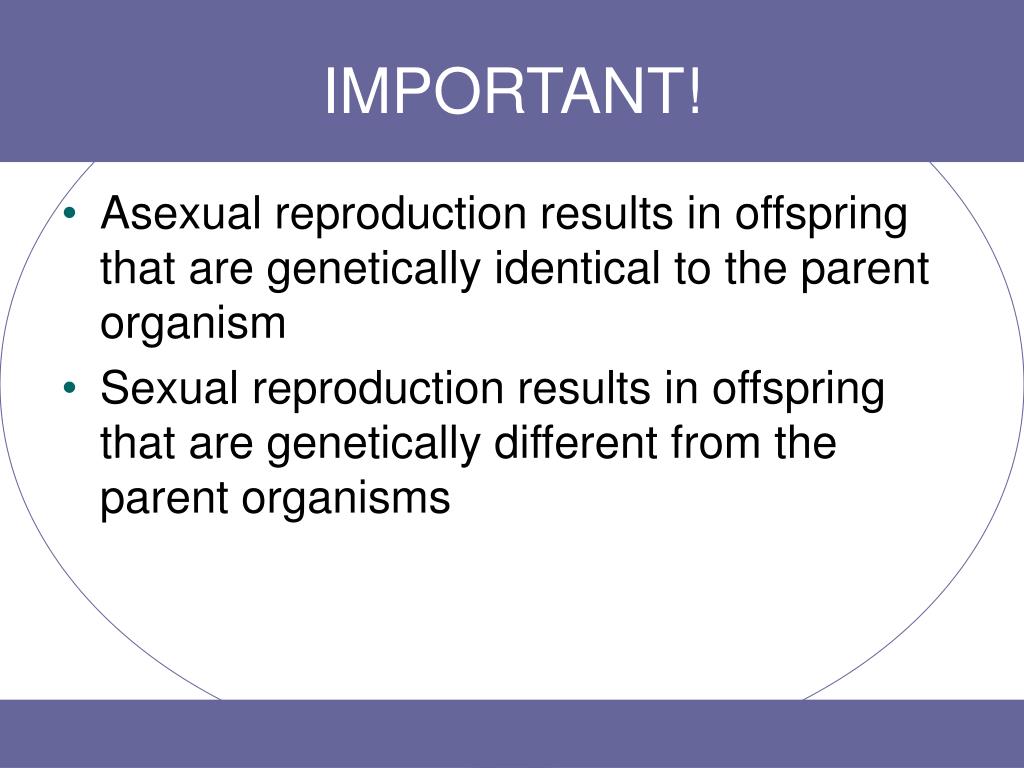 IMPORTANT!

• Asexual reproduction results in offspring that are genetically identical to the parent organism
• Sexual reproduction results in offspring that are genetically different from the parent organisms